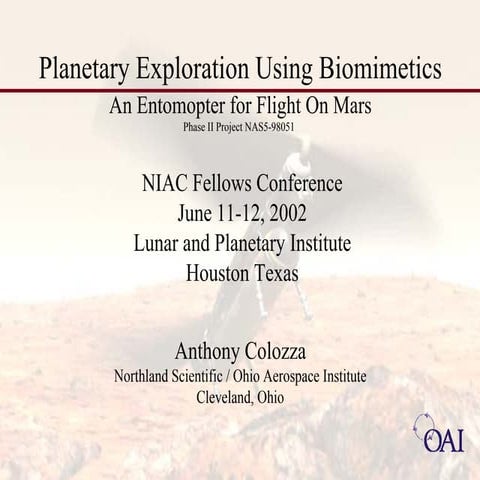 Planetary Exploration Using Biomimetics

An Entomopter for Flight On Mars
Phase II Project NAS5-98051

NIAC Fellows Conference
June 11-12, 2002
Lunar and Planetary Institute
Houston Texas

Anthony Colozza
Northland Scientific / Ohio Aerospace Institute
Cleveland, Ohio

OAI